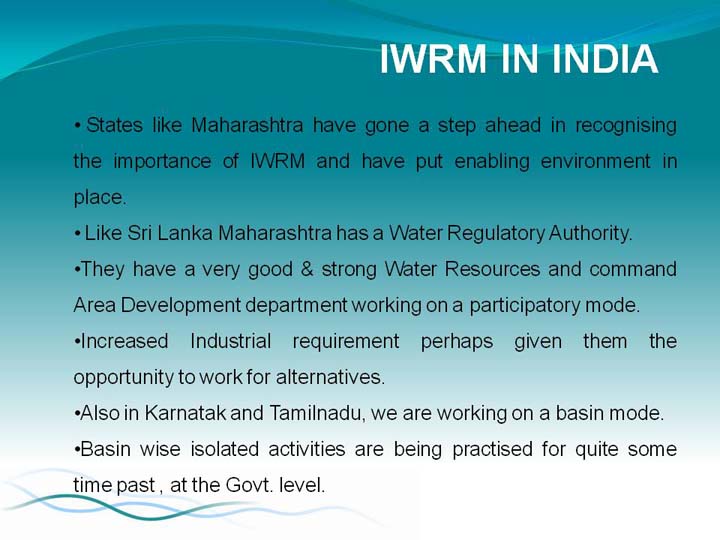 IWRM IN INDIA

• States like Maharashtra have gone a step ahead in recognising the importance of IWRM and have put enabling environment in place.

• Like Sri Lanka Maharashtra has a Water Regulatory Authority.

•They have a very good & strong Water Resources and command Area Development department working on a participatory mode.

•Increased Industrial requirement perhaps given them the opportunity to work for alternatives.

•Also in Karnatak and Tamilnadu, we are working on a basin mode.

•Basin wise isolated activities are being practised for quite some time past , at the Govt. level.